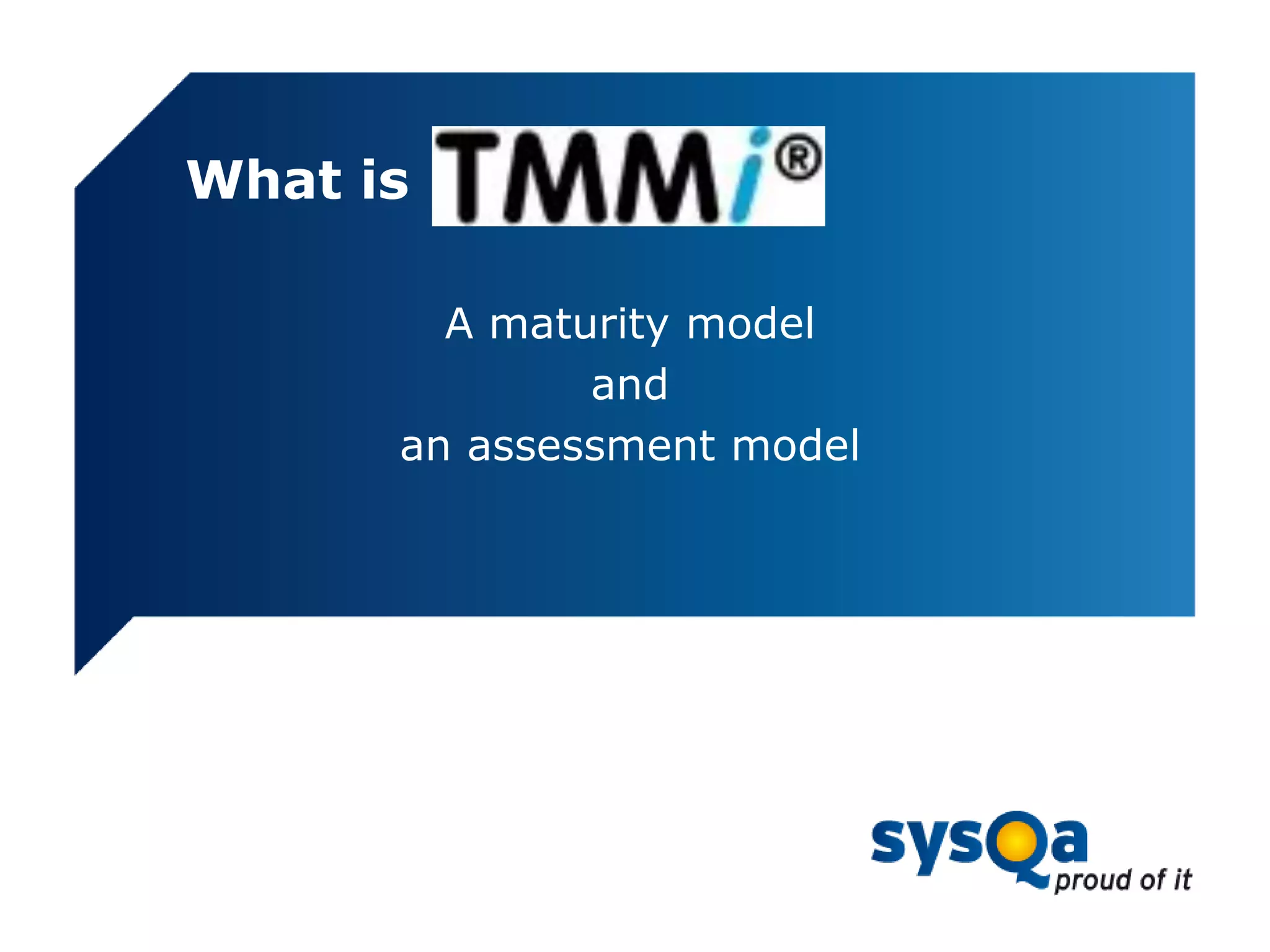 What is TMMi®

A maturity model
and
an assessment model

sysQa
proud of it